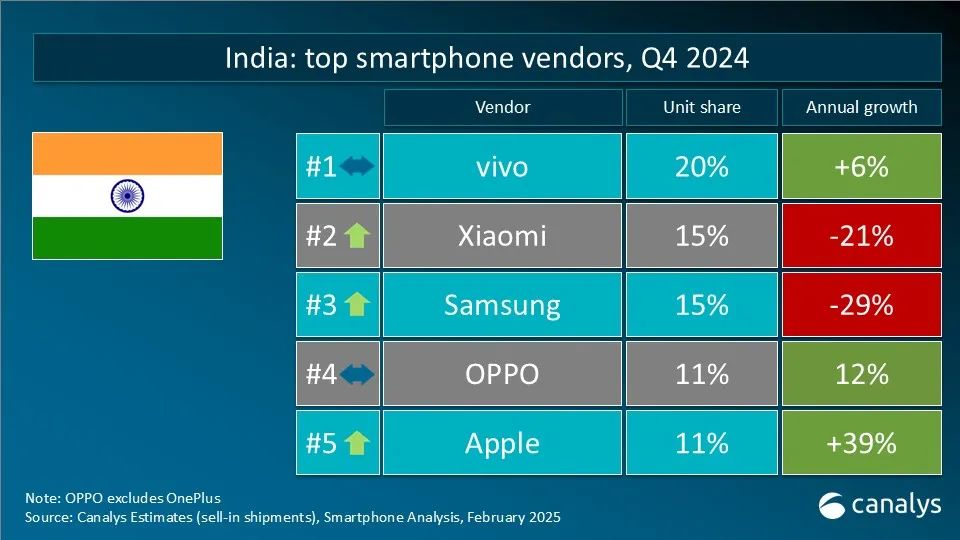 India: top smartphone vendors, Q4 2024

| | Vendor | Unit share | Annual growth |
|---|---|---|---|
| #1 | vivo | 20% | +6% |
| #2 | Xiaomi | 15% | -21% |
| #3 | Samsung | 15% | -29% |
| #4 | OPPO | 11% | 12% |
| #5 | Apple | 11% | +39% |

Note: OPPO excludes OnePlus
Source: Canalys Estimates (sell-in shipments), Smartphone Analysis, February 2025

canalys